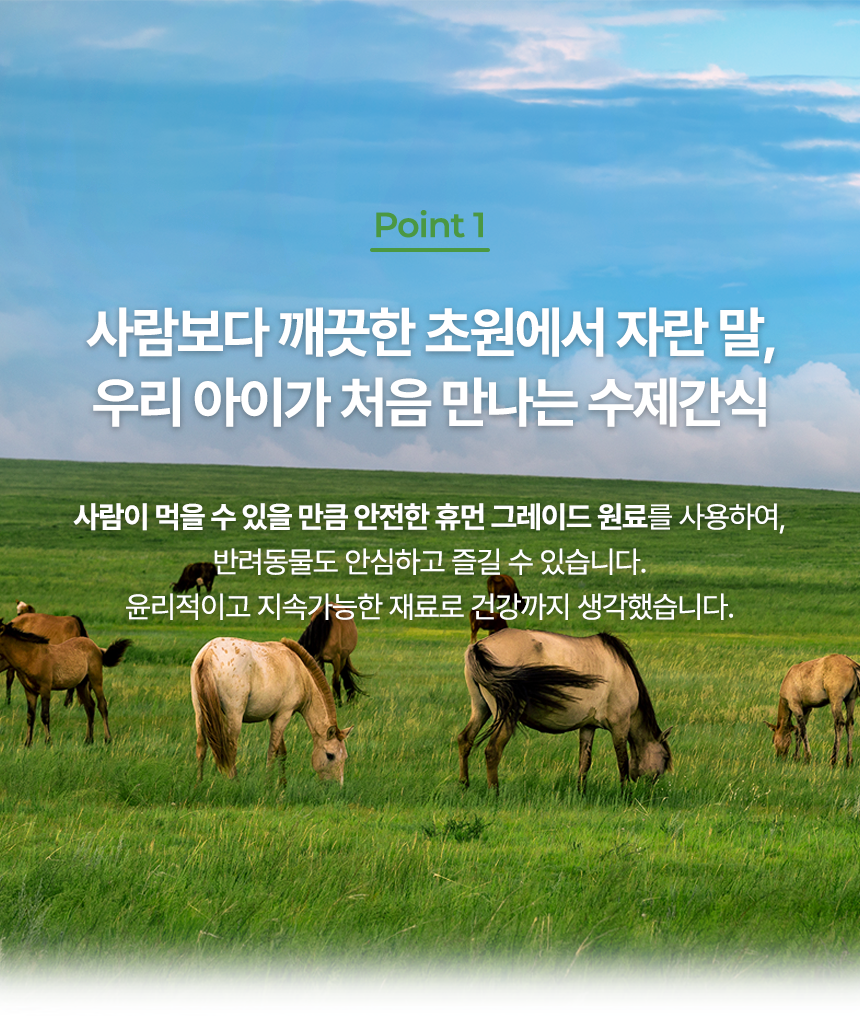 Point 1

사람보다 깨끗한 초원에서 자란 말, 우리 아이가 처음 만나는 수제간식

사람이 먹을 수 있을 만큼 안전한 휴먼 그레이드 원료를 사용하여, 반려동물도 안심하고 즐길 수 있습니다. 윤리적이고 지속가능한 재료로 건강까지 생각했습니다.